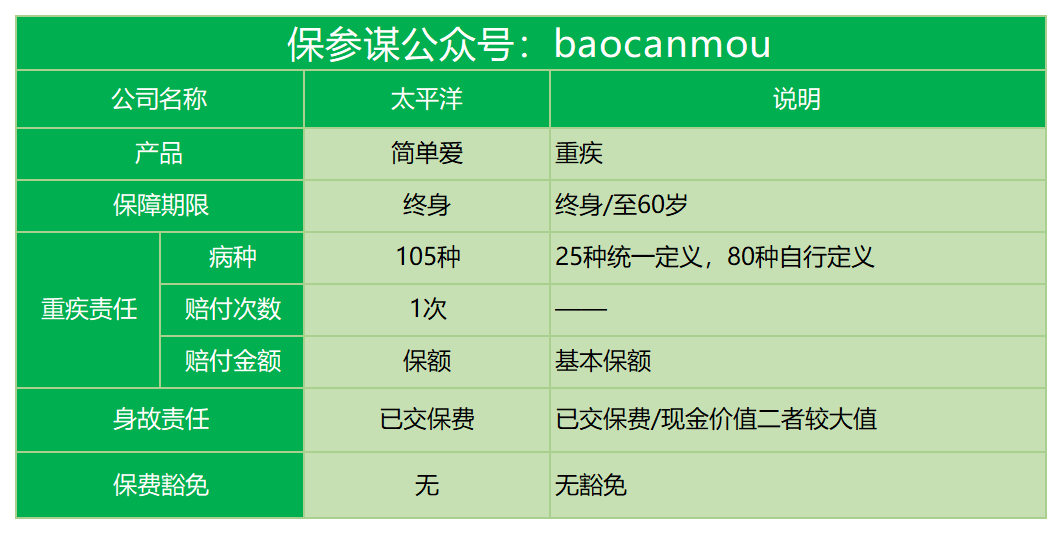 保参谋公众号：baocanmou

| 公司名称 | | 太平洋 | 说明 |
|---|---|---|---|
| 产品 | | 简单爱 | 重疾 |
| 保障期限 | | 终身 | 终身/至60岁 |
| 重疾责任 | 病种 | 105种 | 25种统一定义，80种自行定义 |
| 重疾责任 | 赔付次数 | 1次 | —— |
| 重疾责任 | 赔付金额 | 保额 | 基本保额 |
| 身故责任 | | 已交保费 | 已交保费/现金价值二者较大值 |
| 保费豁免 | | 无 | 无豁免 |